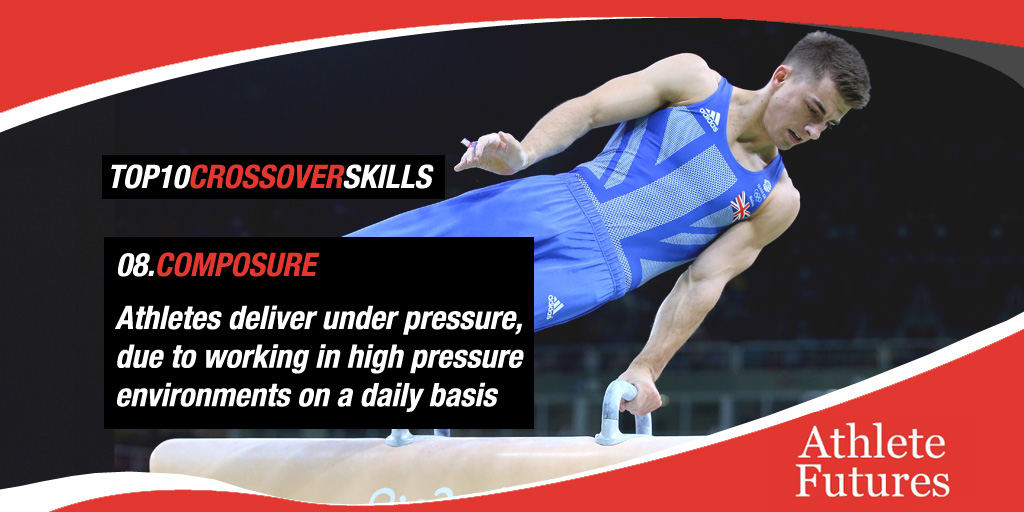 TOP10CROSSOVERSKILLS

08.COMPOSURE

Athletes deliver under pressure, due to working in high pressure environments on a daily basis

Athlete Futures